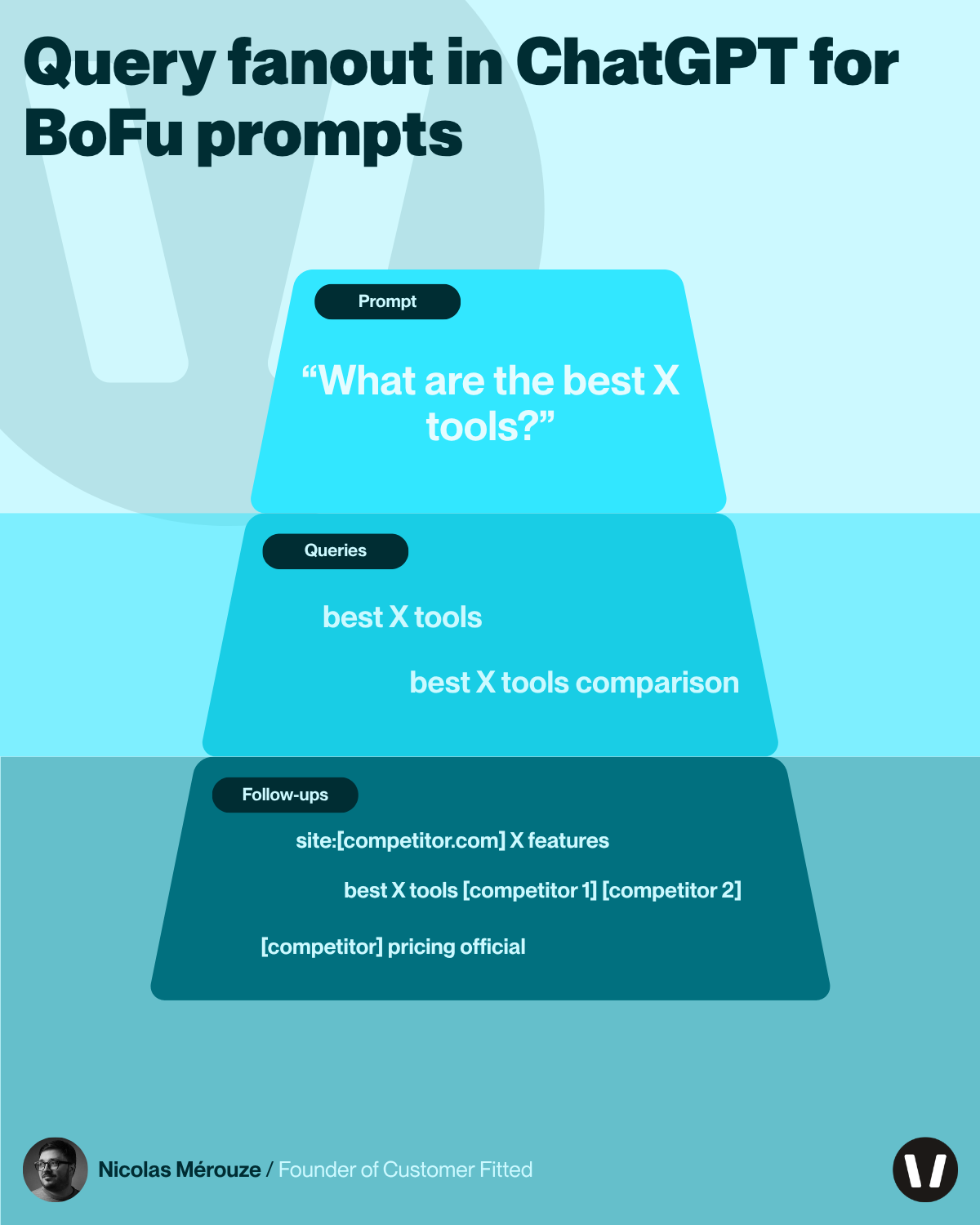 Query fanout in ChatGPT for BoFu prompts

Prompt

“What are the best X tools?”

Queries

best X tools

best X tools comparison

Follow-ups

site:[competitor.com] X features

best X tools [competitor 1] [competitor 2]

[competitor] pricing official

Nicolas Mérouze / Founder of Customer Fitted